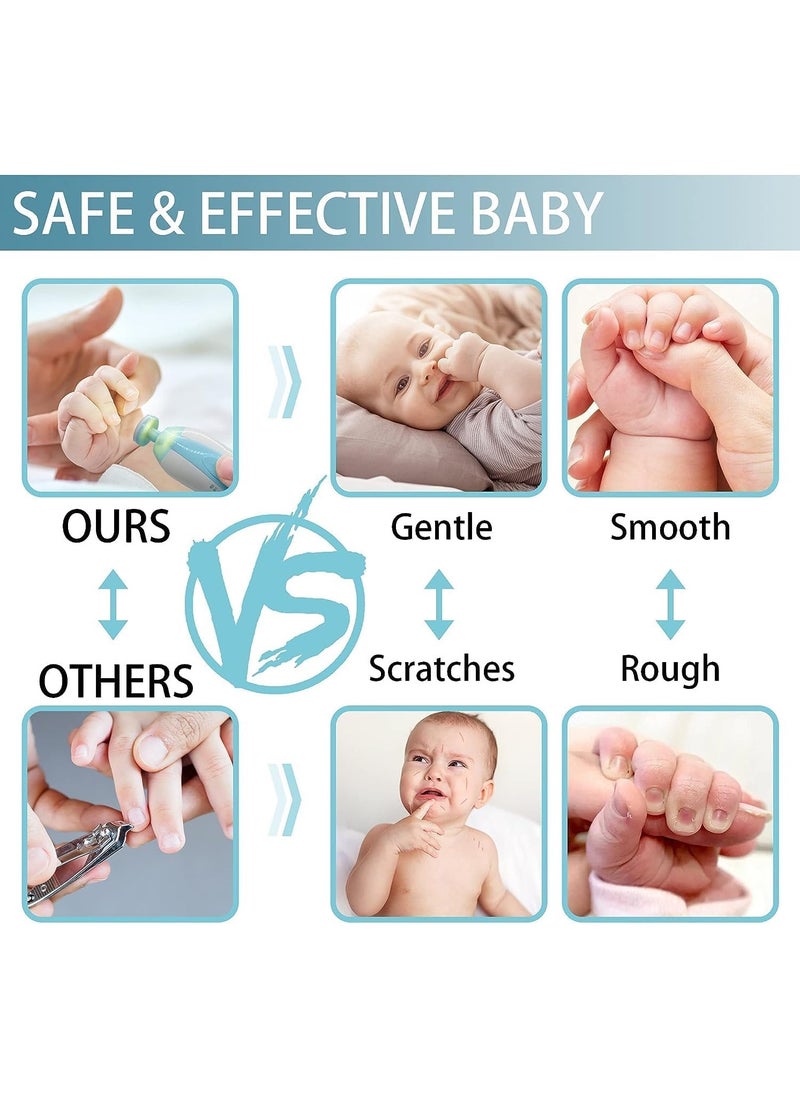 SAFE & EFFECTIVE BABY

OURS

VS

Gentle

Smooth

OTHERS

Scratches

Rough